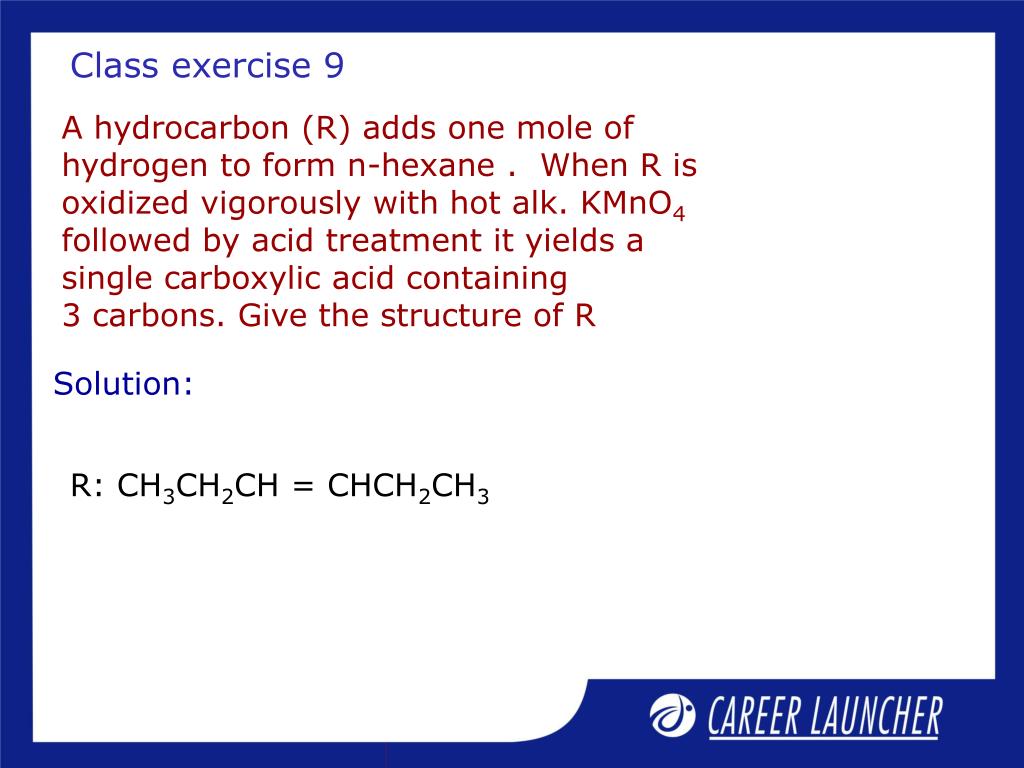 Class exercise 9

A hydrocarbon (R) adds one mole of hydrogen to form n-hexane . When R is oxidized vigorously with hot alk. $KMnO_4$ followed by acid treatment it yields a single carboxylic acid containing 3 carbons. Give the structure of R

Solution:

R: $CH_3CH_2CH = CHCH_2CH_3$

CAREER LAUNCHER